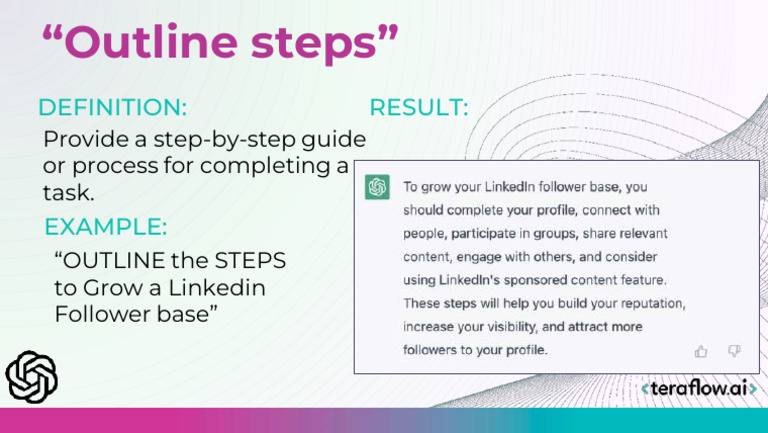 “Outline steps”

DEFINITION:

Provide a step-by-step guide or process for completing a task.

EXAMPLE:

“OUTLINE the STEPS to Grow a Linkedin Follower base”

RESULT:

To grow your LinkedIn follower base, you should complete your profile, connect with people, participate in groups, share relevant content, engage with others, and consider using LinkedIn's sponsored content feature. These steps will help you build your reputation, increase your visibility, and attract more followers to your profile.

<teraflow.ai>